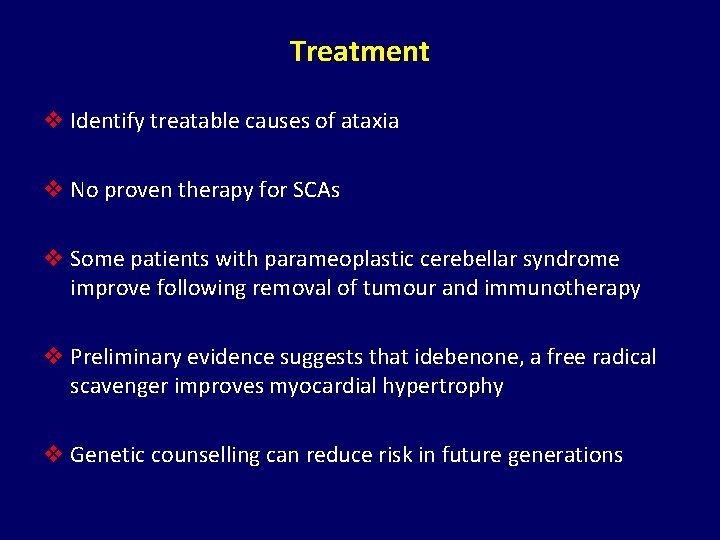 Treatment

❖ Identify treatable causes of ataxia

❖ No proven therapy for SCAs

❖ Some patients with parameoplastic cerebellar syndrome improve following removal of tumour and immunotherapy

❖ Preliminary evidence suggests that idebenone, a free radical scavenger improves myocardial hypertrophy

❖ Genetic counselling can reduce risk in future generations